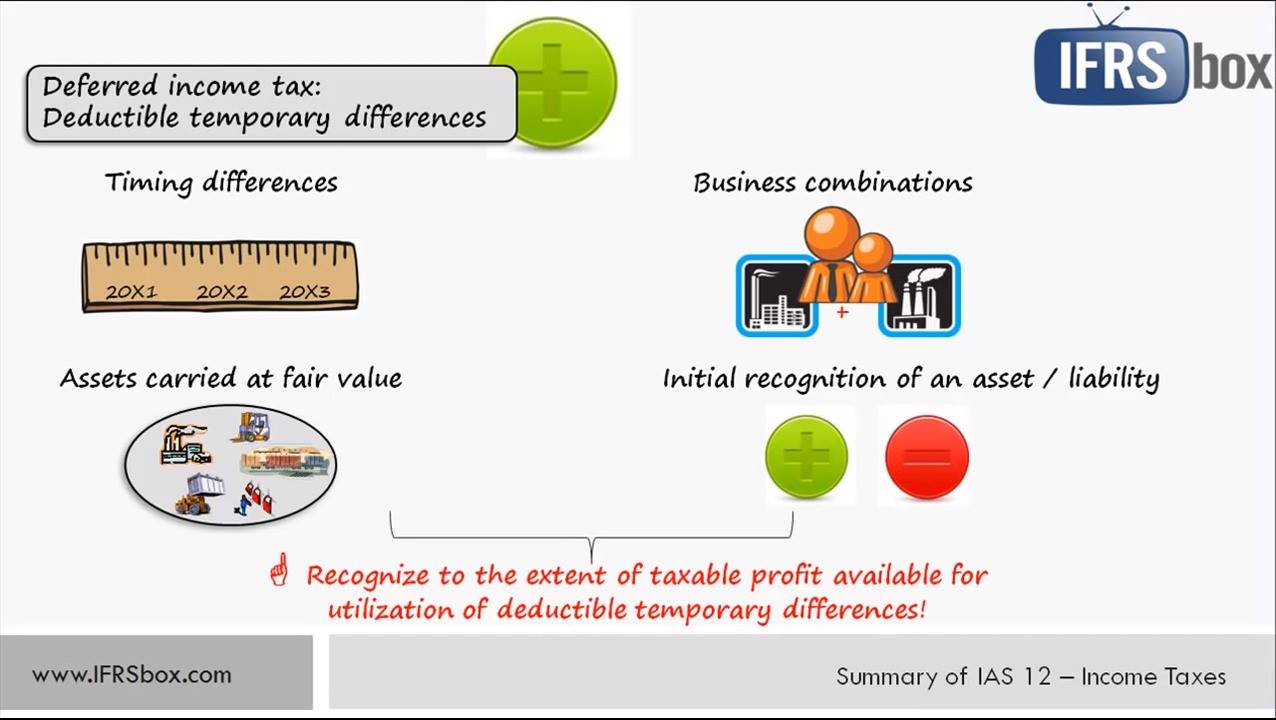 IFRS box

Deferred income tax:
Deductible temporary differences

Timing differences

20X1 20X2 20X3

Business combinations

+

Assets carried at fair value

Initial recognition of an asset / liability

Recognize to the extent of taxable profit available for utilization of deductible temporary differences!

www.IFRSbox.com

Summary of IAS 12 – Income Taxes